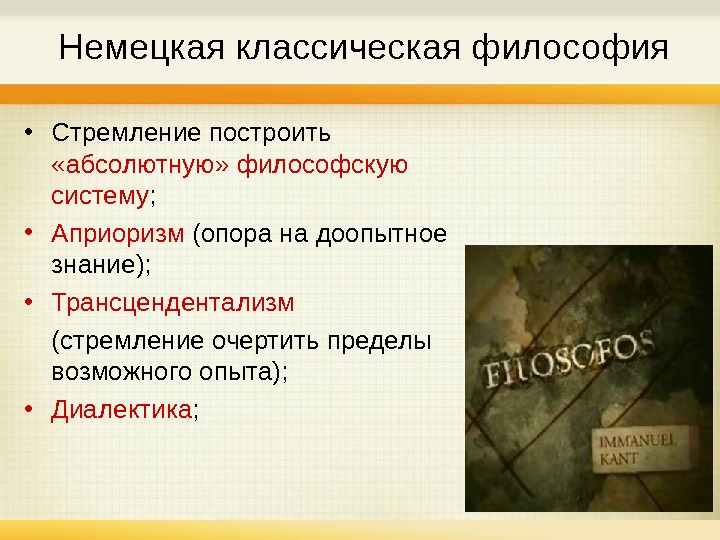 Немецкая классическая философия

• Стремление построить «абсолютную» философскую систему;
• Априоризм (опора на доопытное знание);
• Трансцендентализм
(стремление очертить пределы возможного опыта);
• Диалектика;

FILOSOFOS

IMMANUEL KANT